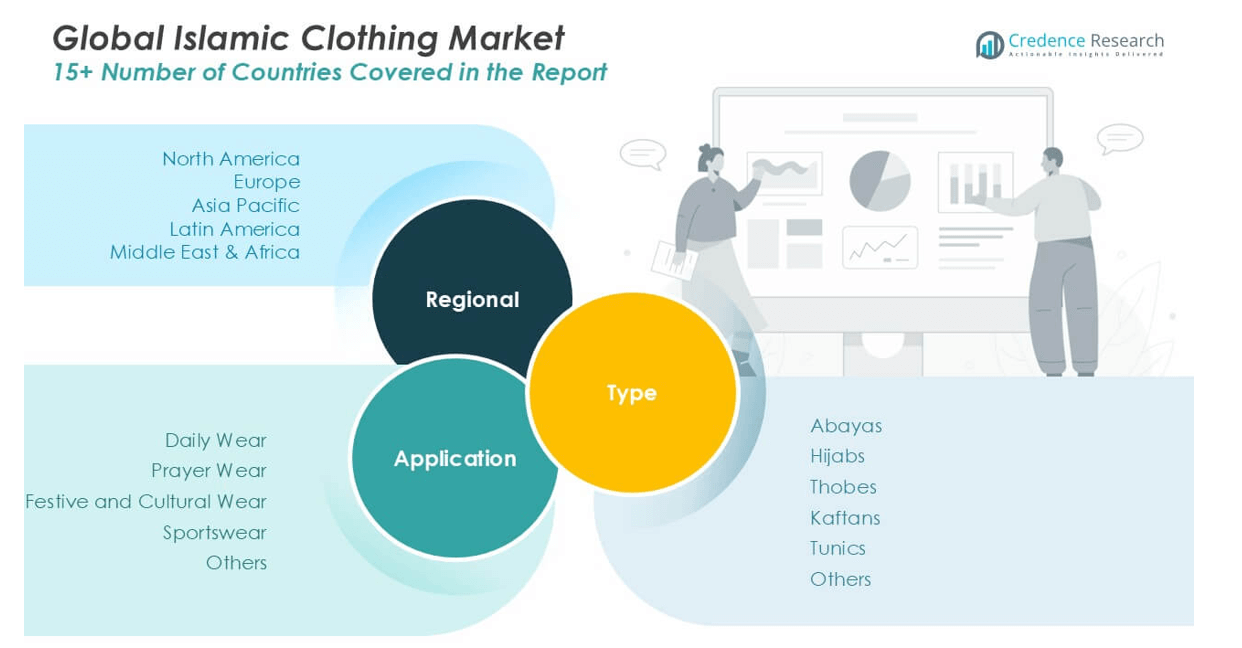 Global Islamic Clothing Market
15+ Number of Countries Covered in the Report

Credence Research
Actionable Insights Delivered

North America
Europe
Asia Pacific
Latin America
Middle East & Africa

Regional

Type

Application

Daily Wear
Prayer Wear
Festive and Cultural Wear
Sportswear
Others

Abayas
Hijabs
Thobes
Kaftans
Tunics
Others